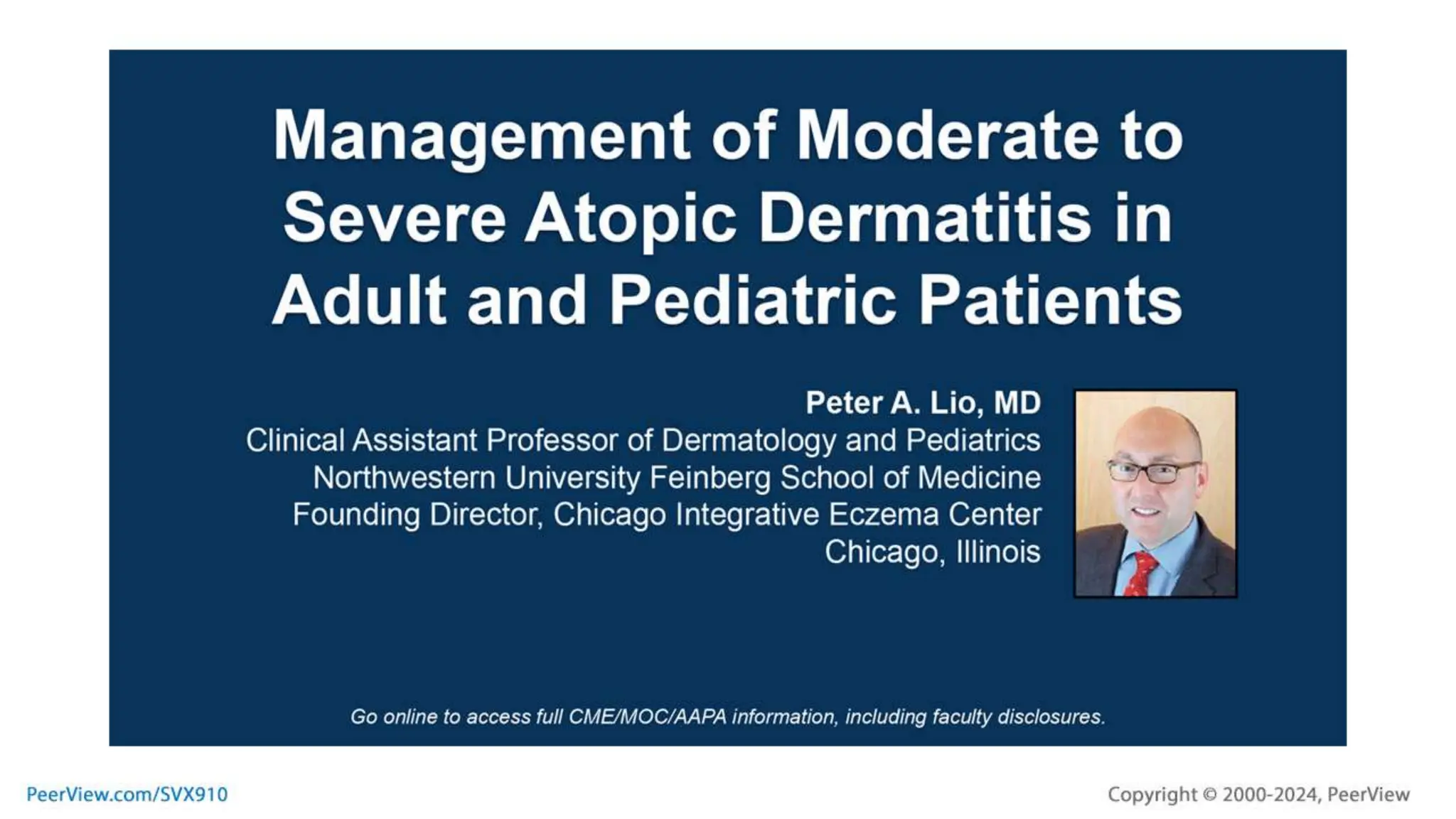 Management of Moderate to Severe Atopic Dermatitis in Adult and Pediatric Patients

Peter A. Lio, MD
Clinical Assistant Professor of Dermatology and Pediatrics
Northwestern University Feinberg School of Medicine
Founding Director, Chicago Integrative Eczema Center
Chicago, Illinois

Go online to access full CME/MOC/AAPA information, including faculty disclosures.

PeerView.com/SVX910

Copyright © 2000-2024, PeerView